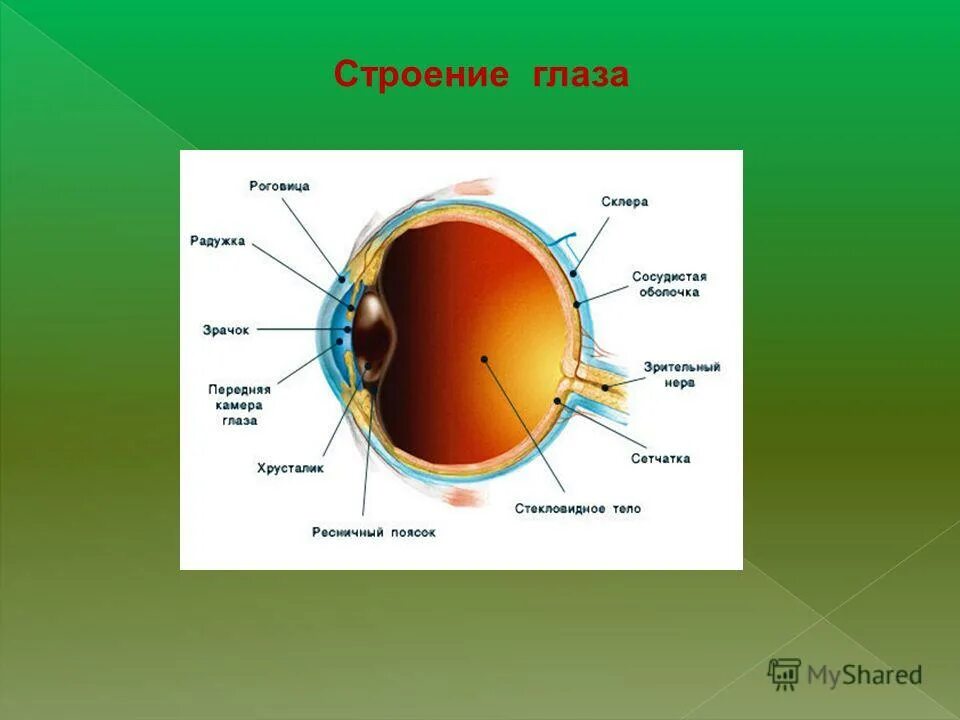 Строение глаза

Роговица

Радужка

Зрачок

Передняя камера глаза

Хрусталик

Ресничный поясок

Склера

Сосудистая оболочка

Зрительный нерв

Сетчатка

Стекловидное тело

MyShared